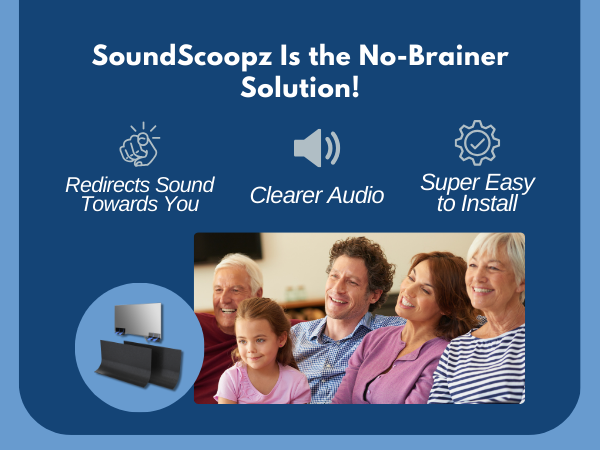 SoundScoopz Is the No-Brainer Solution!

Redirects Sound Towards You

Clearer Audio

Super Easy to Install